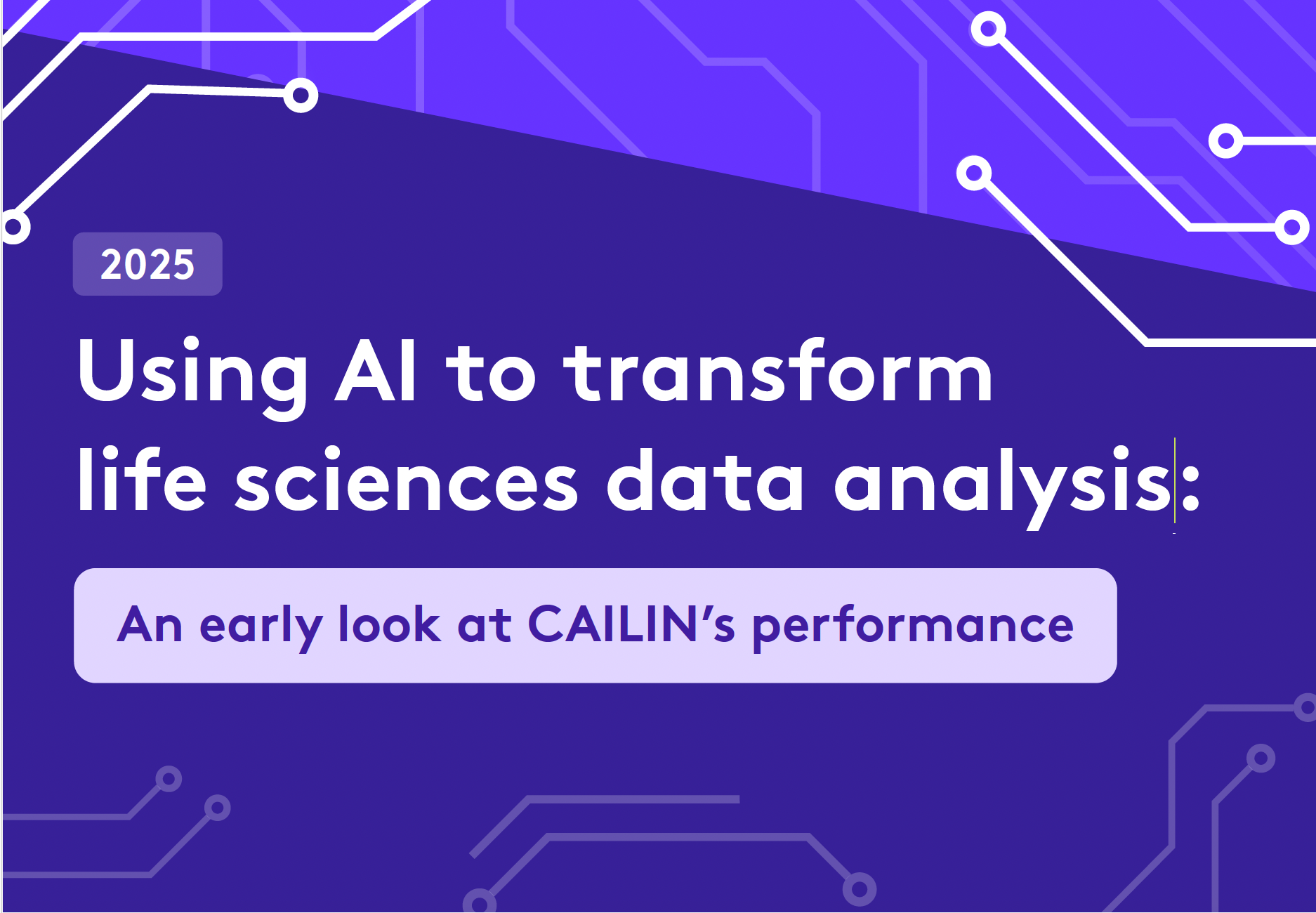 2025

Using AI to transform life sciences data analysis:

An early look at CAILIN's performance